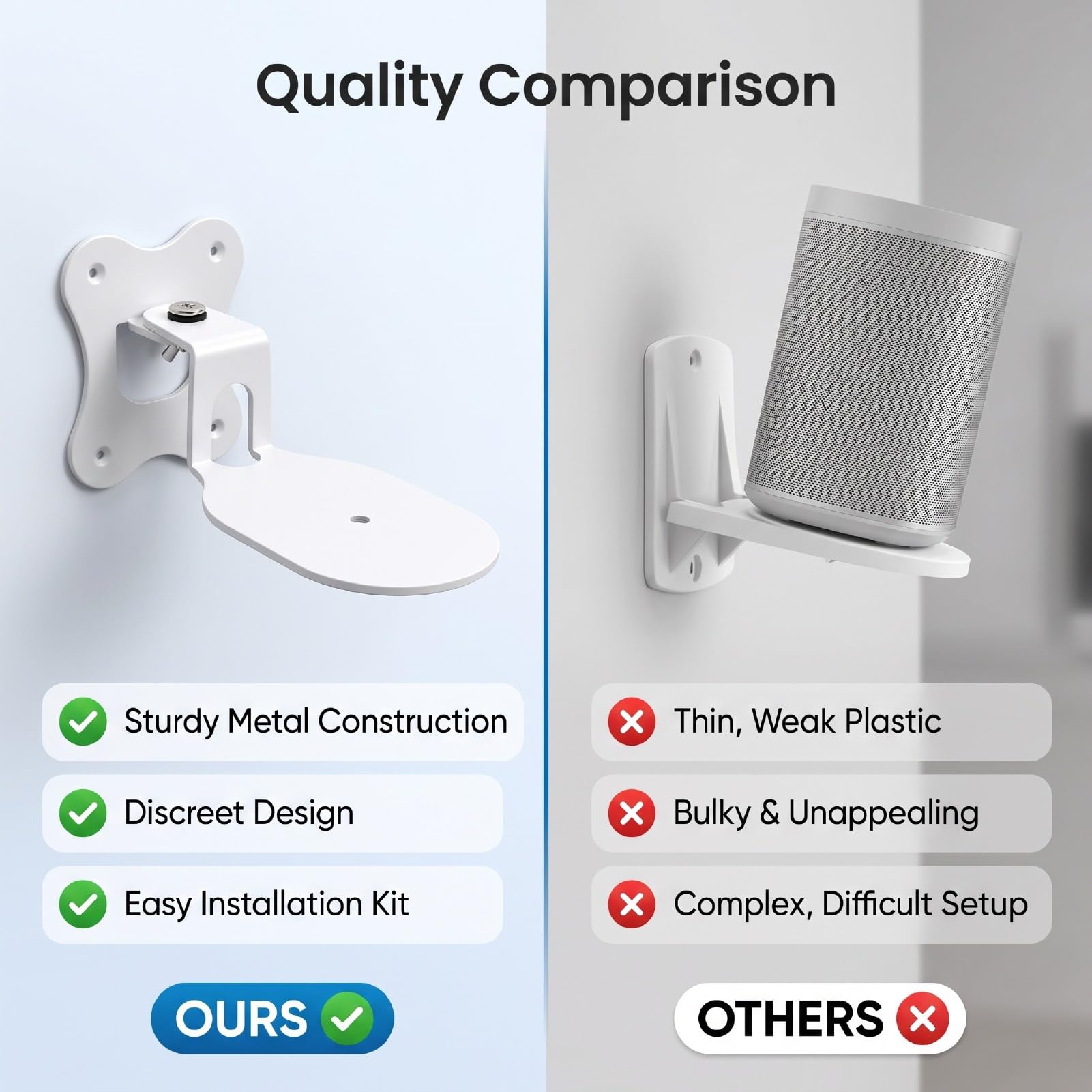 Quality Comparison

Sturdy Metal Construction

Discreet Design

Easy Installation Kit

OURS

Thin, Weak Plastic

Bulky & Unappealing

Complex, Difficult Setup

OTHERS